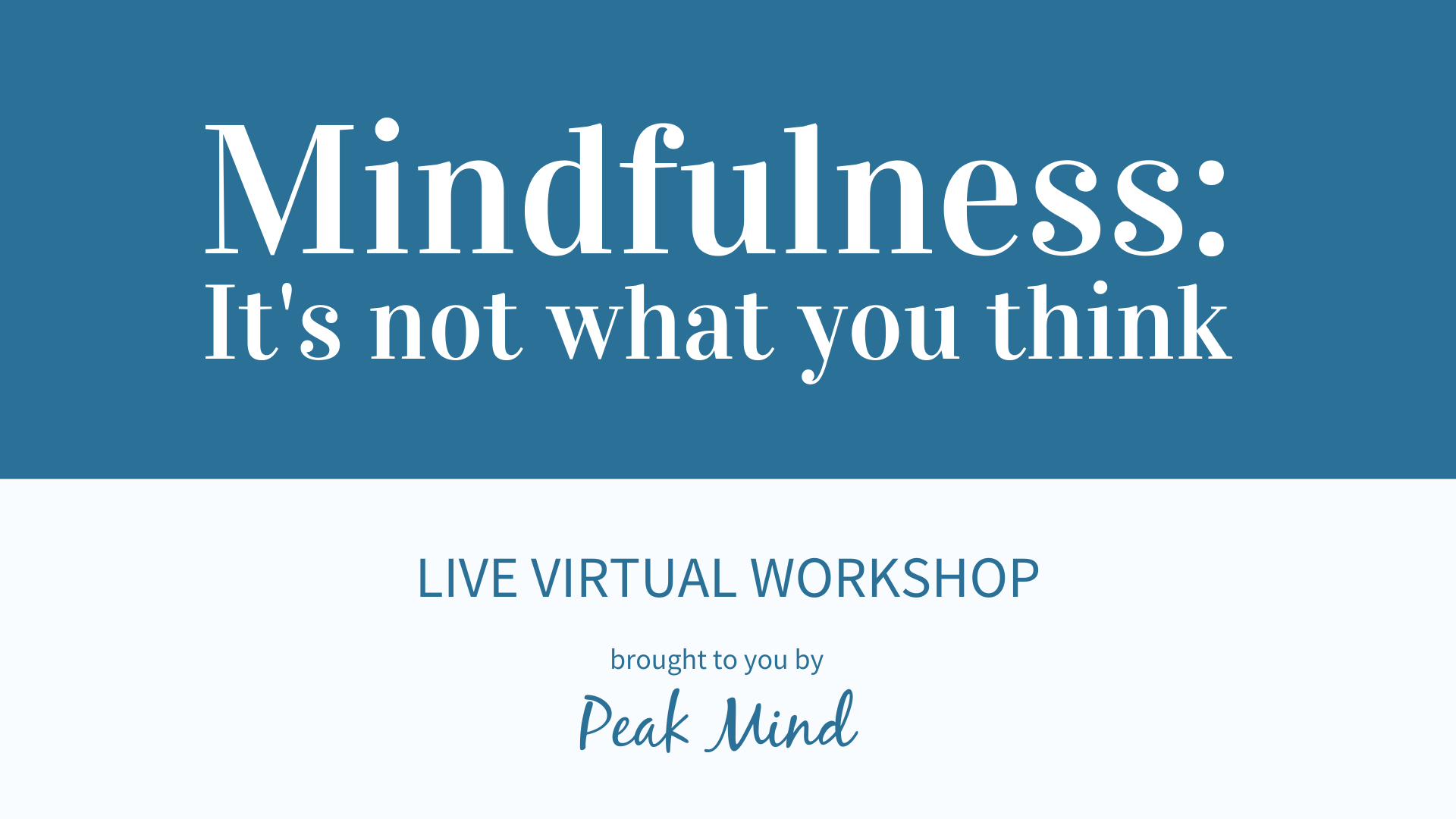 Mindfulness:
It's not what you think

LIVE VIRTUAL WORKSHOP

brought to you by
Peak Mind